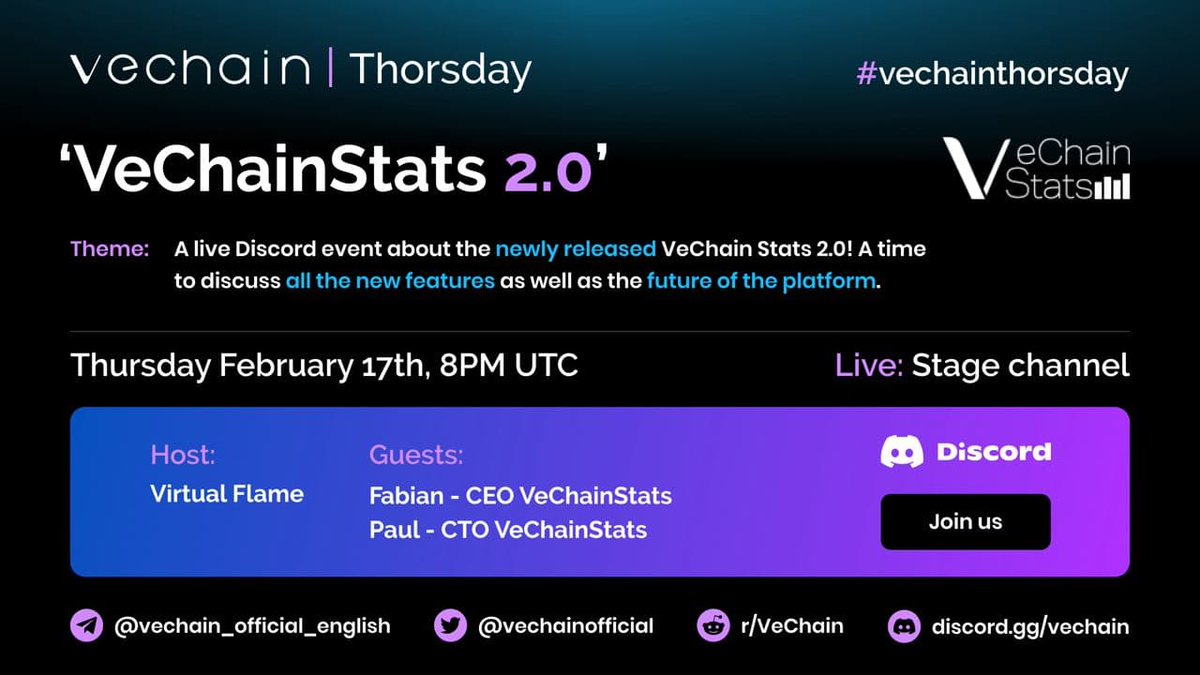 vechain | Thorsday

#vechainthorsday

'VeChainStats 2.0'

VeChain Stats

Theme: A live Discord event about the newly released VeChain Stats 2.0! A time to discuss all the new features as well as the future of the platform.

Thursday February 17th, 8PM UTC

Live: Stage channel

Host:
Virtual Flame

Guests:
Fabian - CEO VeChainStats
Paul - CTO VeChainStats

Discord

Join us

@vechain_official_english

@vechainofficial

r/VeChain

discord.gg/vechain